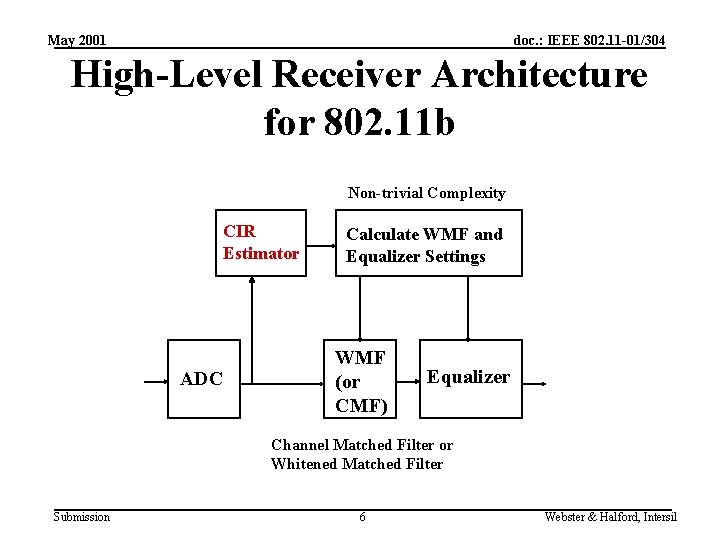 May 2001

doc.: IEEE 802.11-01/304

High-Level Receiver Architecture for 802.11b

Non-trivial Complexity

CIR Estimator

Calculate WMF and Equalizer Settings

ADC

WMF (or CMF)

Equalizer

Channel Matched Filter or Whitened Matched Filter

Submission

6

Webster & Halford, Intersil